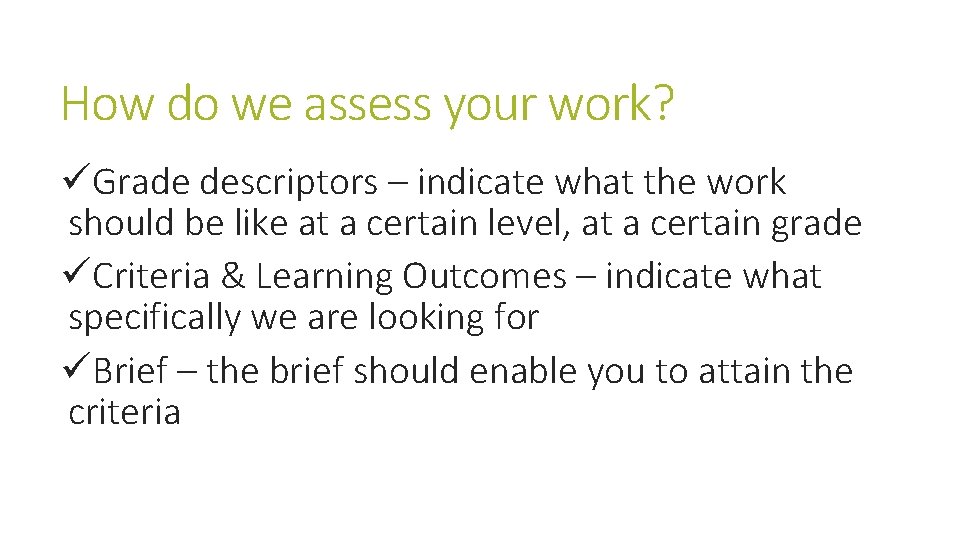 How do we assess your work?

✓Grade descriptors – indicate what the work should be like at a certain level, at a certain grade

✓Criteria & Learning Outcomes – indicate what specifically we are looking for

✓Brief – the brief should enable you to attain the criteria